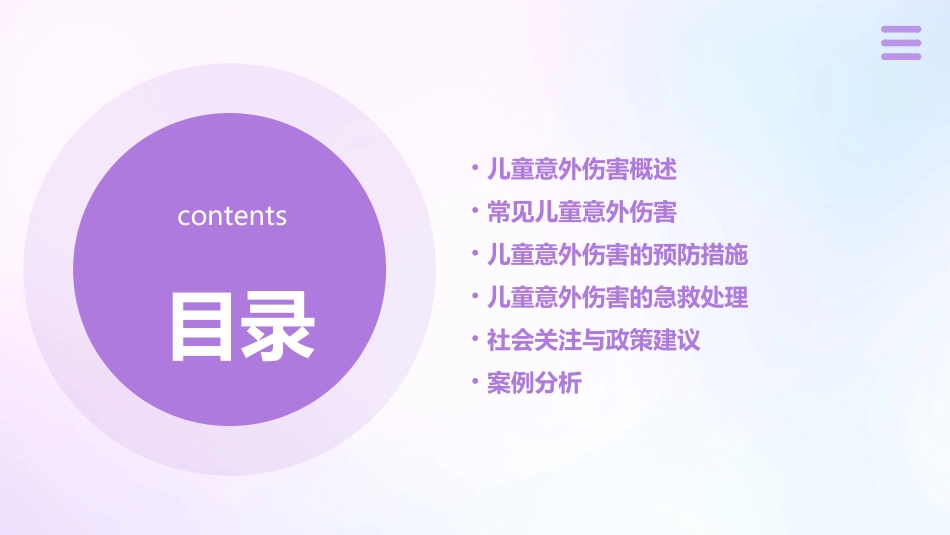 contents

目录

• 儿童意外伤害概述
• 常见儿童意外伤害
• 儿童意外伤害的预防措施
• 儿童意外伤害的急救处理
• 社会关注与政策建议
• 案例分析